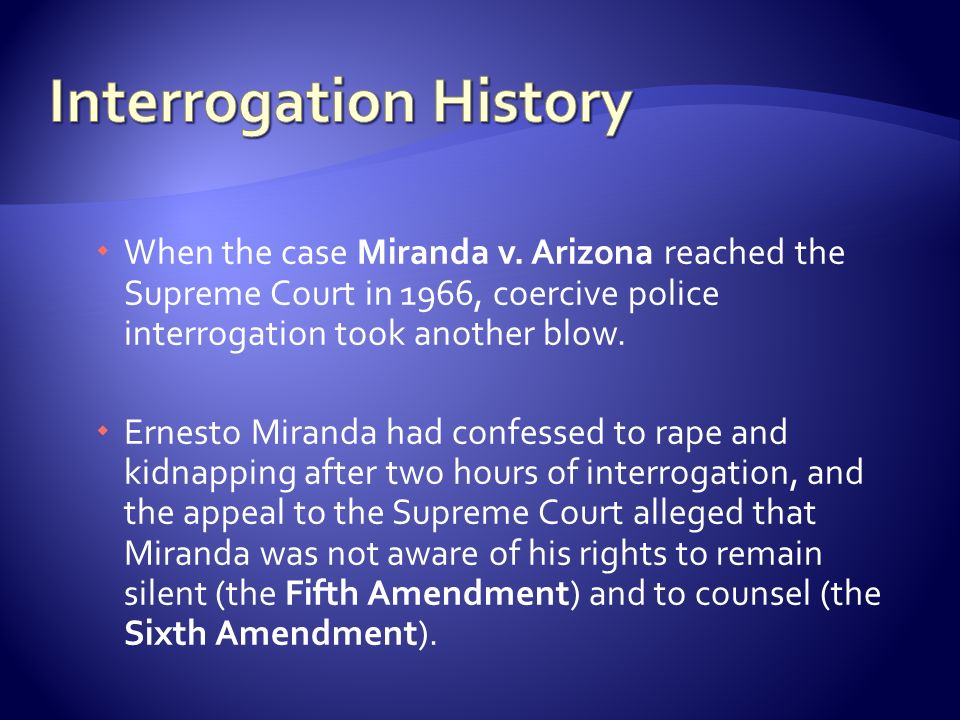 Interrogation History

When the case Miranda v. Arizona reached the Supreme Court in 1966, coercive police interrogation took another blow.

Ernesto Miranda had confessed to rape and kidnapping after two hours of interrogation, and the appeal to the Supreme Court alleged that Miranda was not aware of his rights to remain silent (the Fifth Amendment) and to counsel (the Sixth Amendment).